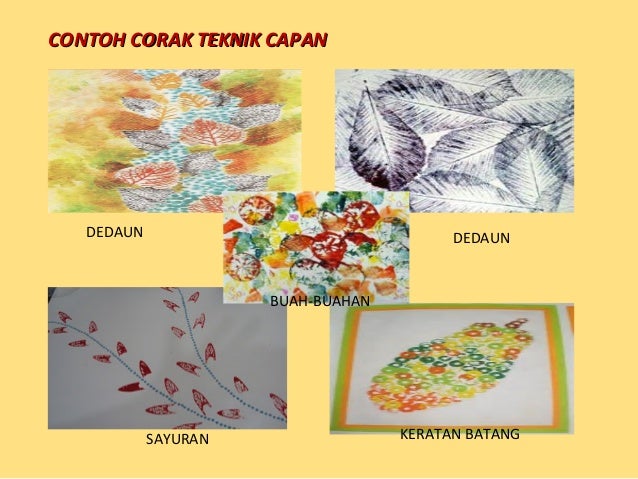 CONTOH CORAK TEKNIK CAPAN

DEDAUN

DEDAUN

BUAH-BUAHAN

SAYURAN

KERATAN BATANG